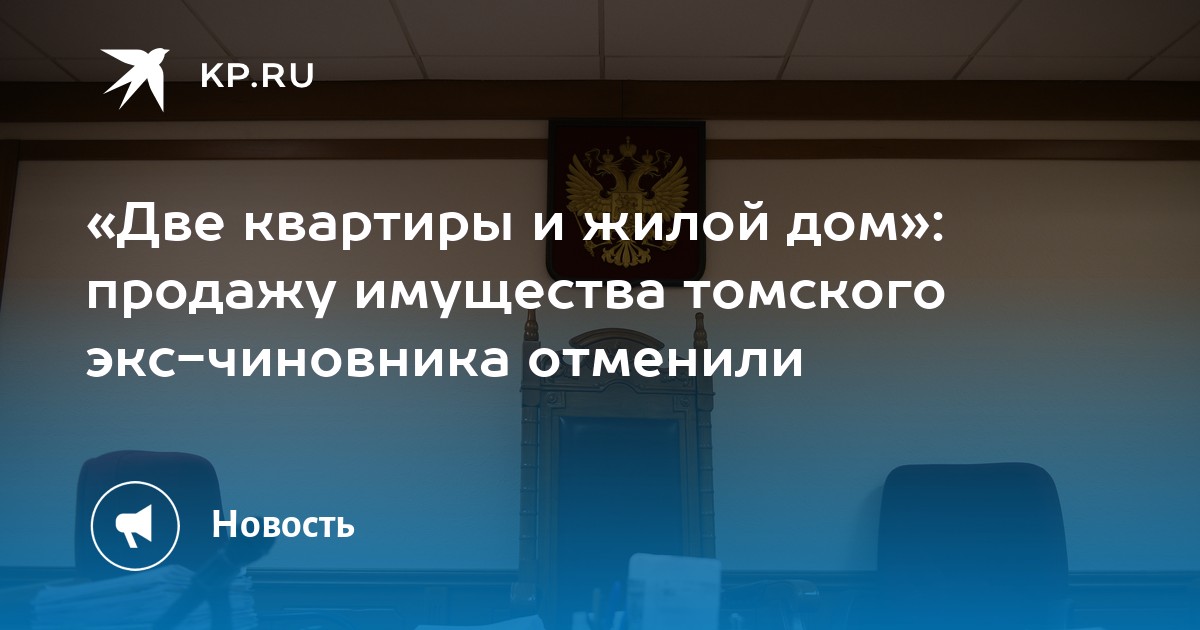 KP.RU

«Две квартиры и жилой дом»: продажу имущества томского экс-чиновника отменили

Новость